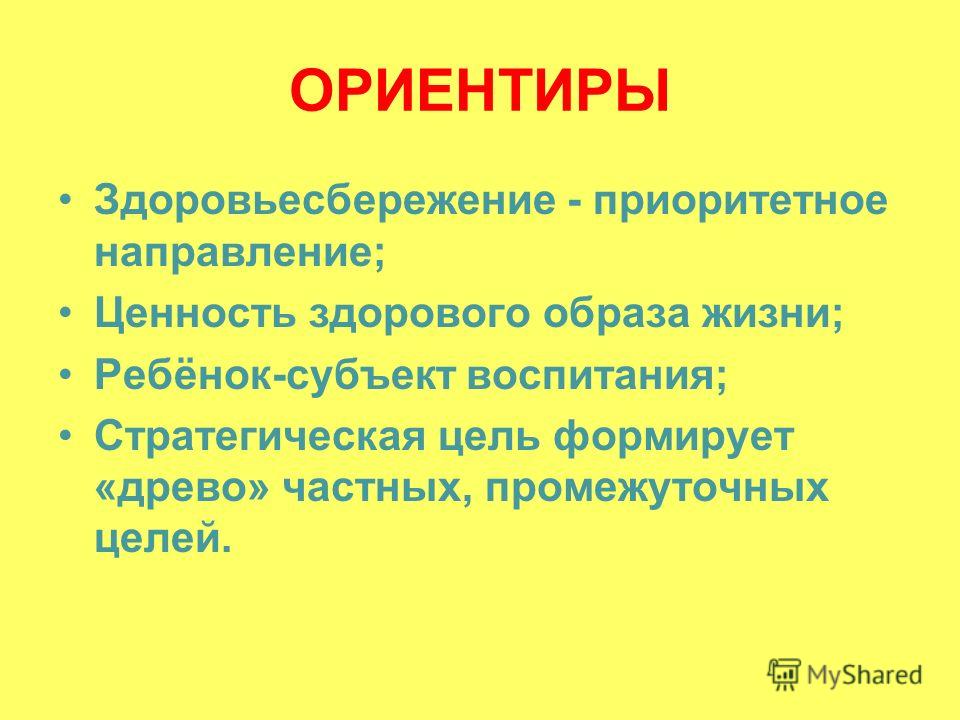 ОРИЕНТИРЫ

• Здоровьесбережение - приоритетное направление;
• Ценность здорового образа жизни;
• Ребёнок-субъект воспитания;
• Стратегическая цель формирует «древо» частных, промежуточных целей.

MyShared